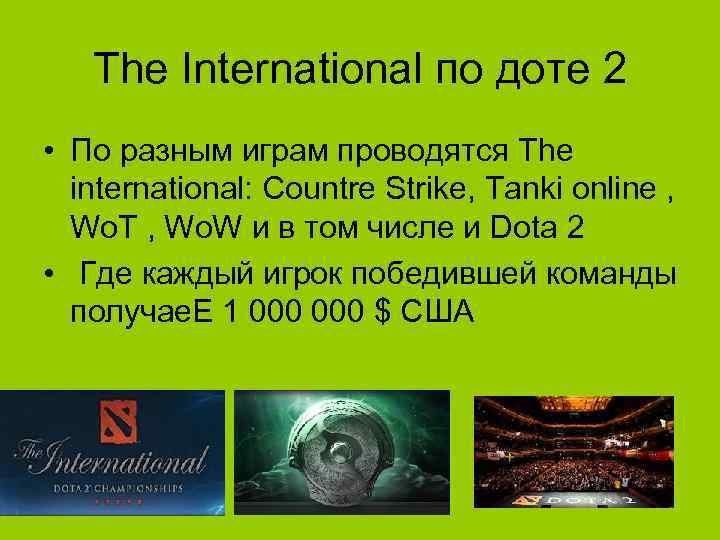 The International по доте 2

• По разным играм проводятся The international: Countre Strike, Tanki online , WoT , WoW и в том числе и Dota 2

• Где каждый игрок победившей команды получаеЕ 1 000 000 $ США

The International
DOTA 2 CHAMPIONSHIPS

DOTA 2